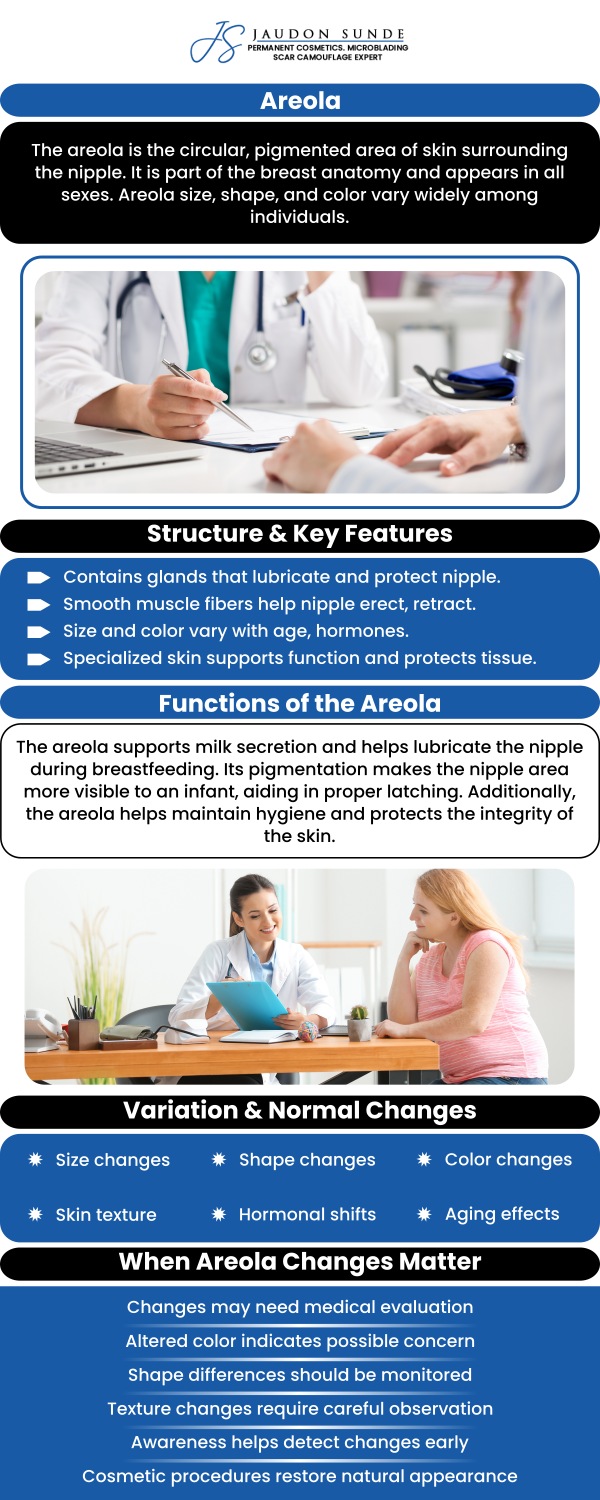 JS JAUDON SUNDE
PERMANENT COSMETICS, MICROBLADING
SCAR CAMOUFLAGE EXPERT

Areola

The areola is the circular, pigmented area of skin surrounding the nipple. It is part of the breast anatomy and appears in all sexes. Areola size, shape, and color vary widely among individuals.

Structure & Key Features

Contains glands that lubricate and protect nipple.
Smooth muscle fibers help nipple erect, retract.
Size and color vary with age, hormones.
Specialized skin supports function and protects tissue.

Functions of the Areola

The areola supports milk secretion and helps lubricate the nipple during breastfeeding. Its pigmentation makes the nipple area more visible to an infant, aiding in proper latching. Additionally, the areola helps maintain hygiene and protects the integrity of the skin.

Variation & Normal Changes

Size changes
Shape changes
Color changes
Skin texture
Hormonal shifts
Aging effects

When Areola Changes Matter

Changes may need medical evaluation
Altered color indicates possible concern
Shape differences should be monitored
Texture changes require careful observation
Awareness helps detect changes early
Cosmetic procedures restore natural appearance